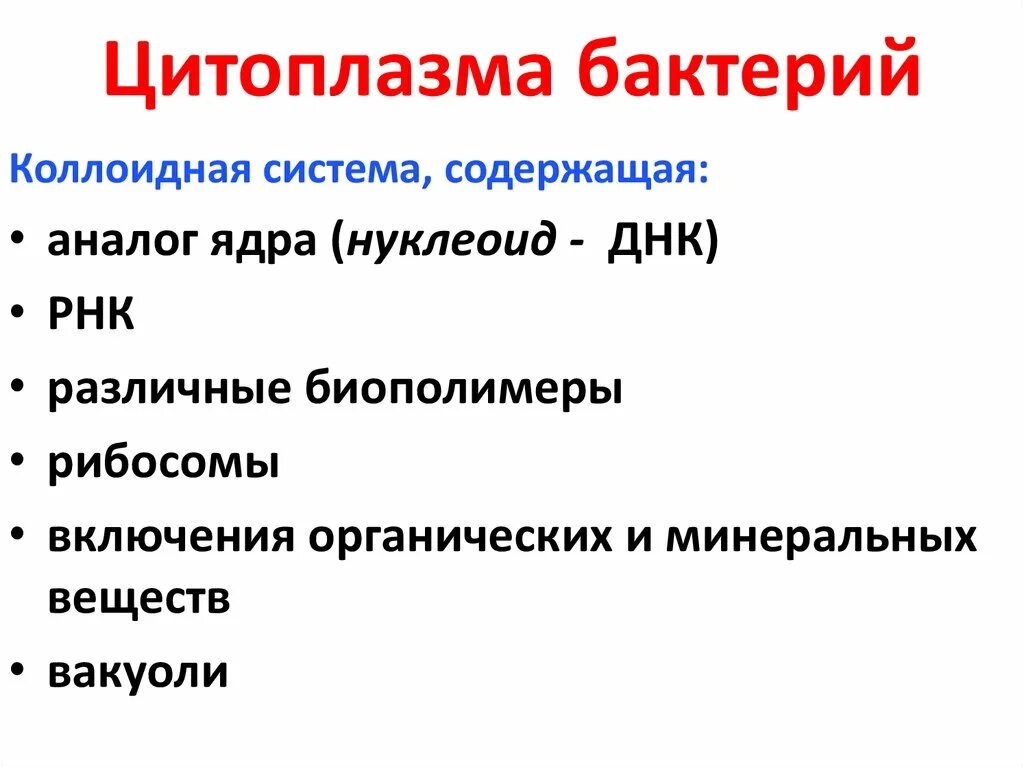 Цитоплазма бактерий

Коллоидная система, содержащая:

• аналог ядра (нуклеоид - ДНК)
• РНК
• различные биополимеры
• рибосомы
• включения органических и минеральных веществ
• вакуоли